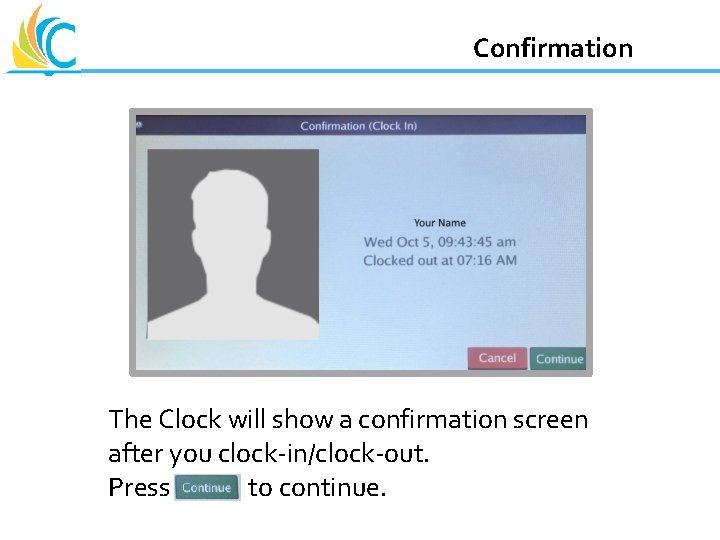 Confirmation

Confirmation (Clock In)

Your Name
Wed Oct 5, 09:43:45 am
Clocked out at 07:16 AM

Cancel Continue

The Clock will show a confirmation screen after you clock-in/clock-out.
Press Continue to continue.